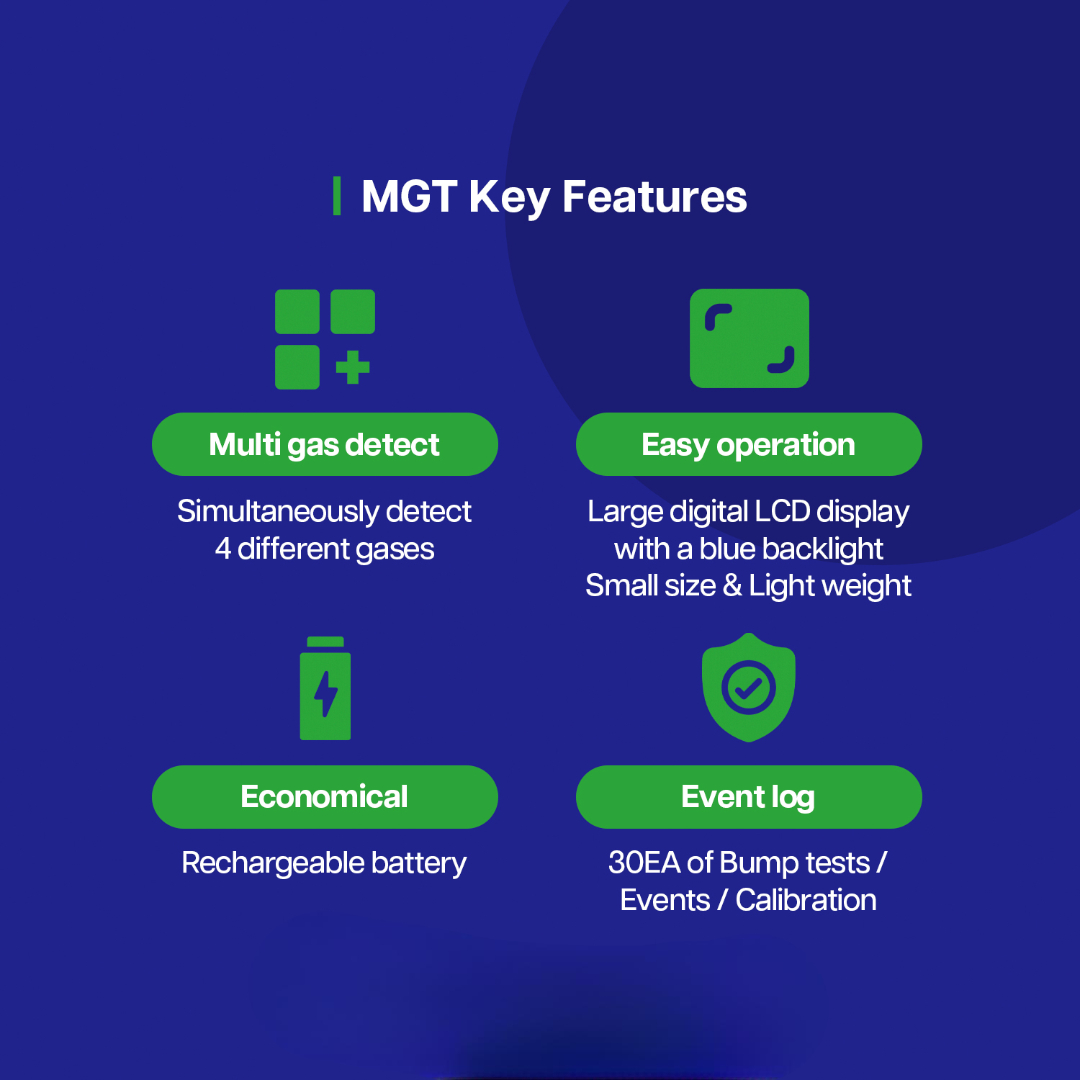 MGT Key Features

Multi gas detect

Simultaneously detect 4 different gases

Easy operation

Large digital LCD display with a blue backlight
Small size & Light weight

Economical

Rechargeable battery

Event log

30EA of Bump tests / Events / Calibration